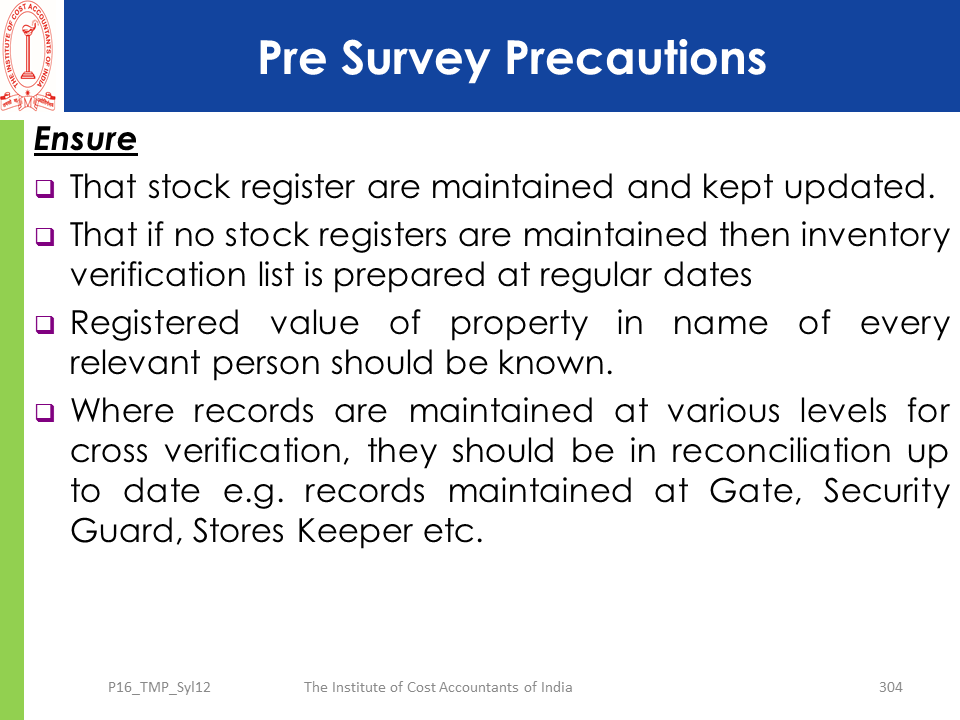 THE INSTITUTE OF COST ACCOUNTANTS OF INDIA

Pre Survey Precautions

Ensure

❑ That stock register are maintained and kept updated.

❑ That if no stock registers are maintained then inventory verification list is prepared at regular dates

❑ Registered value of property in name of every relevant person should be known.

❑ Where records are maintained at various levels for cross verification, they should be in reconciliation up to date e.g. records maintained at Gate, Security Guard, Stores Keeper etc.

P16_TMP_Syl12 The Institute of Cost Accountants of India 304